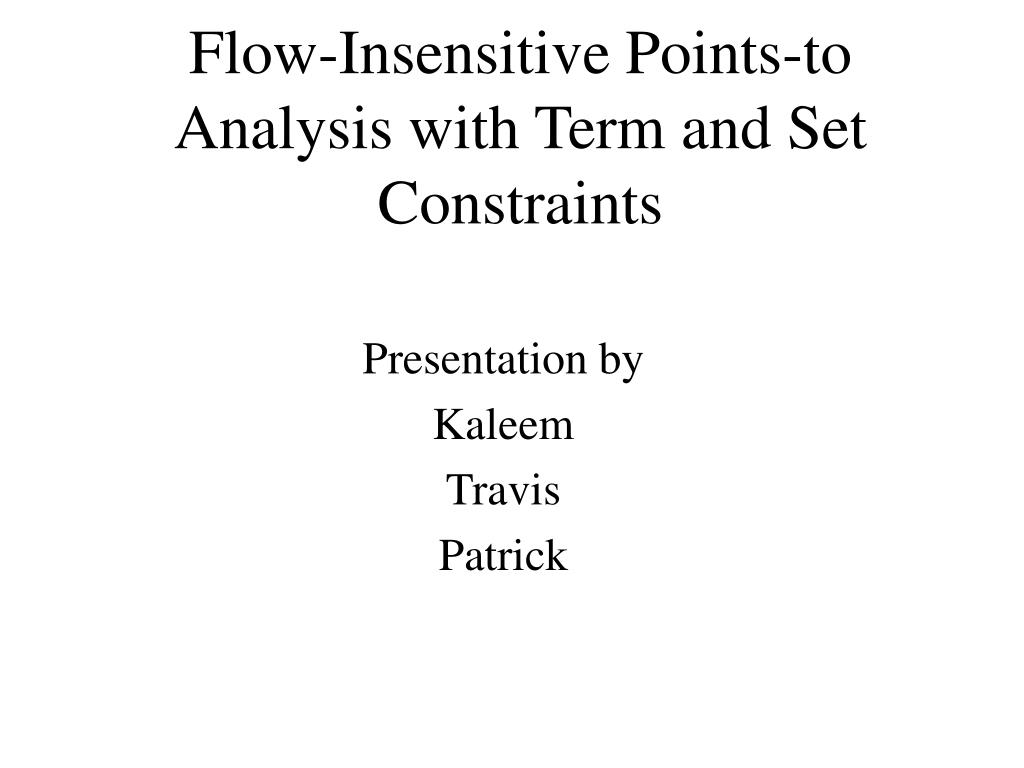 Flow-Insensitive Points-to Analysis with Term and Set Constraints

Presentation by

Kaleem

Travis

Patrick